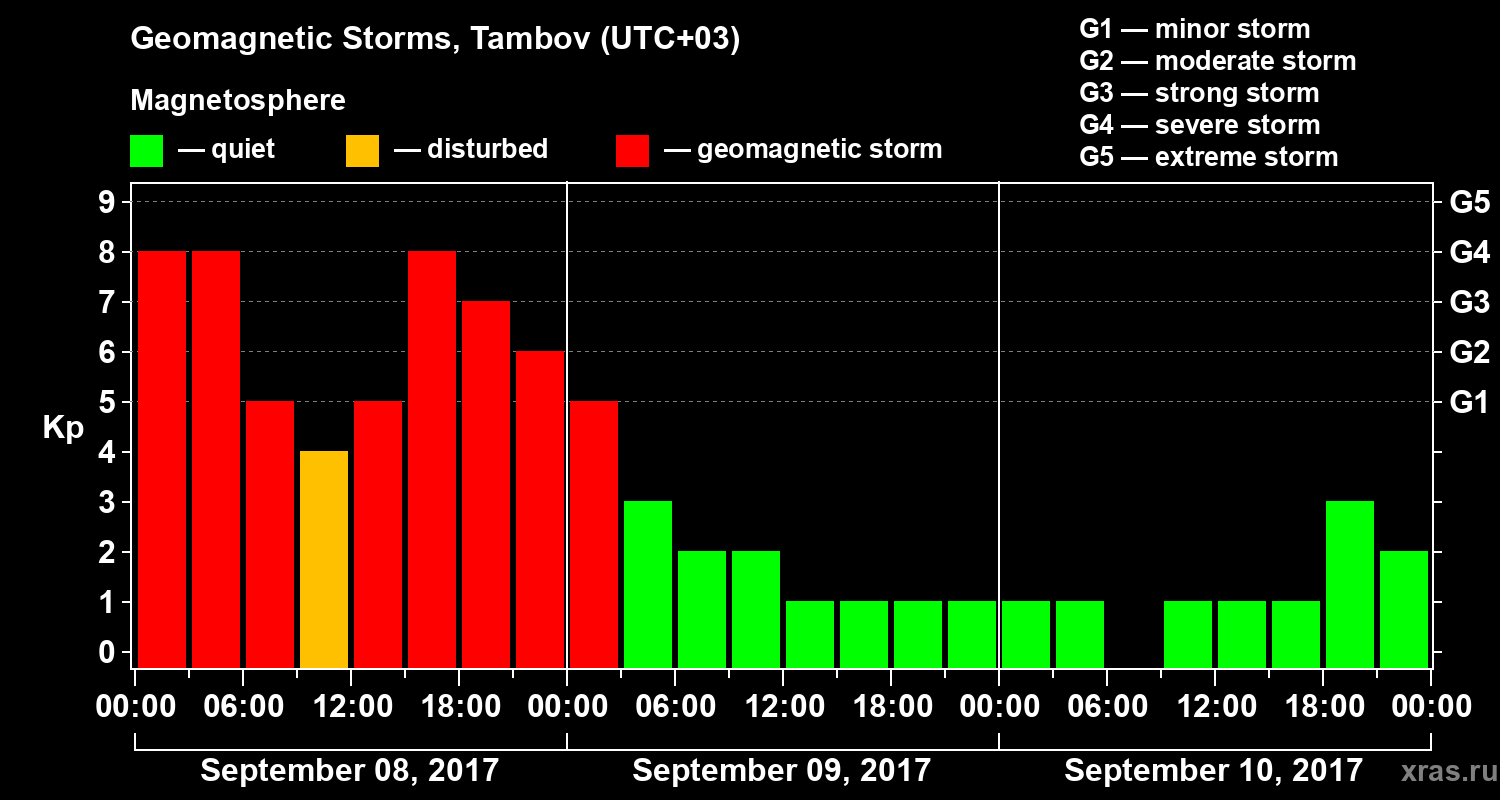 Geomagnetic Storms, Tambov (UTC+03)

Magnetosphere

— quiet — disturbed — geomagnetic storm

G1 — minor storm
G2 — moderate storm
G3 — strong storm
G4 — severe storm
G5 — extreme storm

Kp

9
8
7
6
5
4
3
2
1
0

G5
G4
G3
G2
G1

00:00 06:00 12:00 18:00 00:00 06:00 12:00 18:00 00:00 06:00 12:00 18:00 00:00

September 08, 2017
September 09, 2017
September 10, 2017

xras.ru